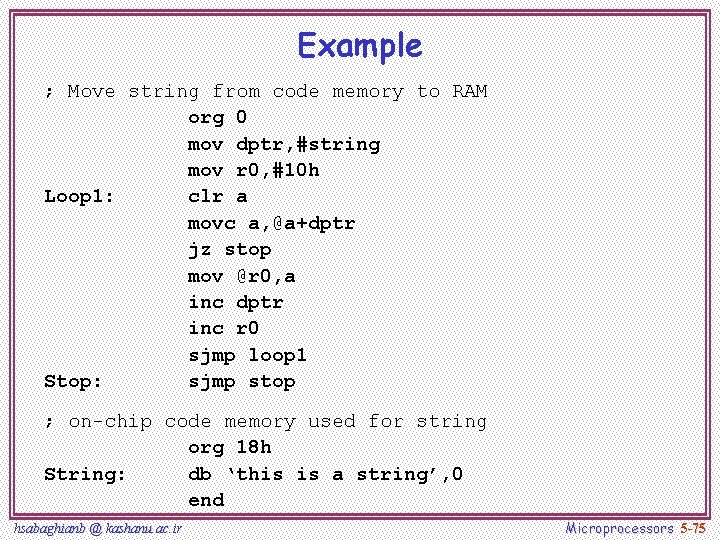 Example

; Move string from code memory to RAM
org 0
mov dptr,#string
mov r0,#10h
Loop1: clr a
movc a,@a+dptr
jz stop
mov @r0,a
inc dptr
inc r0
sjmp loop1
Stop: sjmp stop

; on-chip code memory used for string
org 18h
String: db ‘this is a string’,0
end

hsabaghianb @ kashanu.ac.ir

Microprocessors 5-75